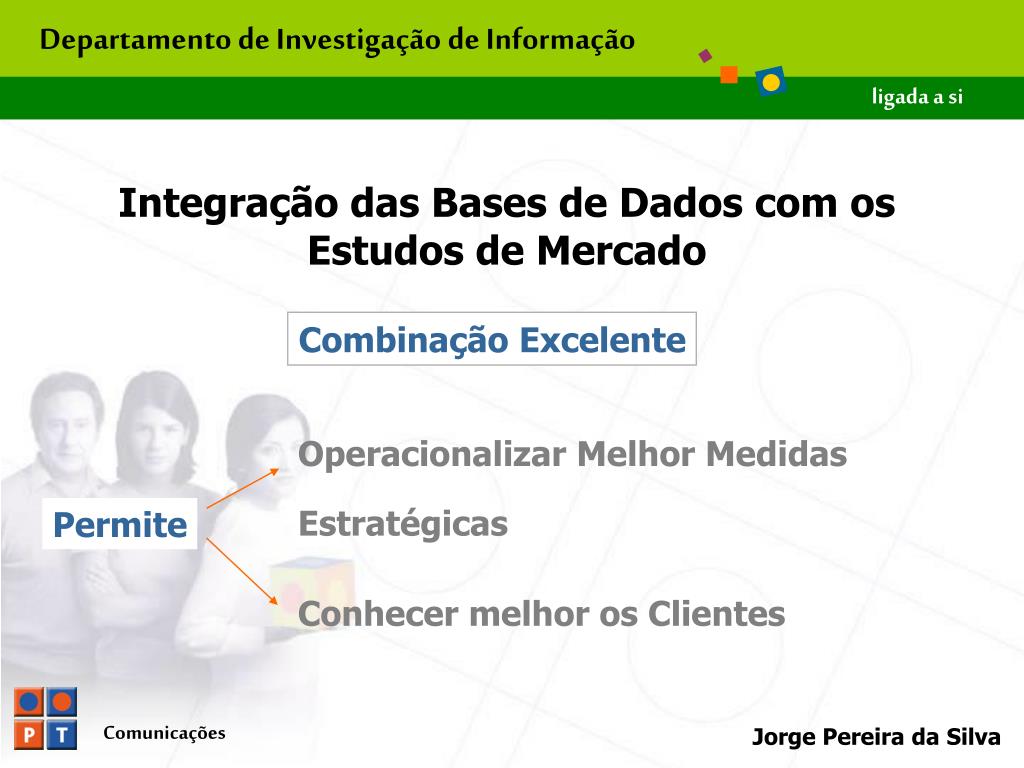 Departamento de Investigação de Informação

ligada a si

Integração das Bases de Dados com os Estudos de Mercado

Combinação Excelente

Permite

Operacionalizar Melhor Medidas Estratégicas

Conhecer melhor os Clientes

P T

Comunicações

Jorge Pereira da Silva